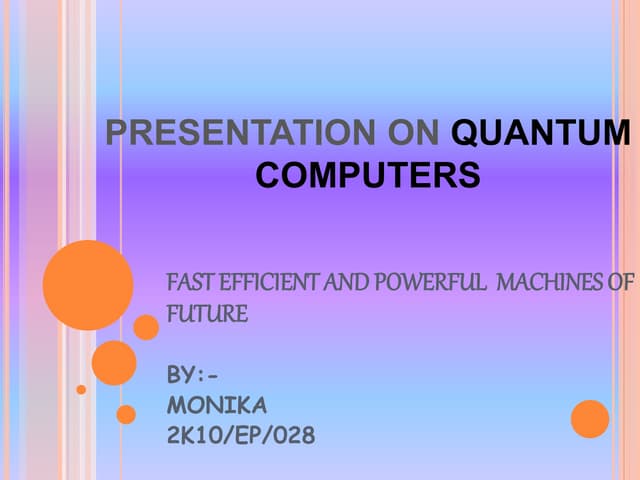 PRESENTATION ON QUANTUM COMPUTERS

FAST EFFICIENT AND POWERFUL MACHINES OF FUTURE

BY:-
MONIKA
2K10/EP/028